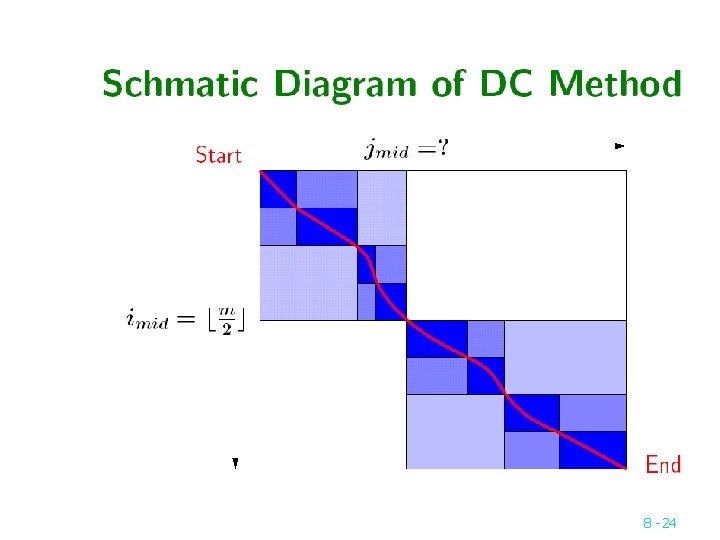 Schmatic Diagram of DC Method

Start

$j_{mid} = ?$

$i_{mid} = \lfloor \frac{m}{2} \rfloor$

End

8 - 24